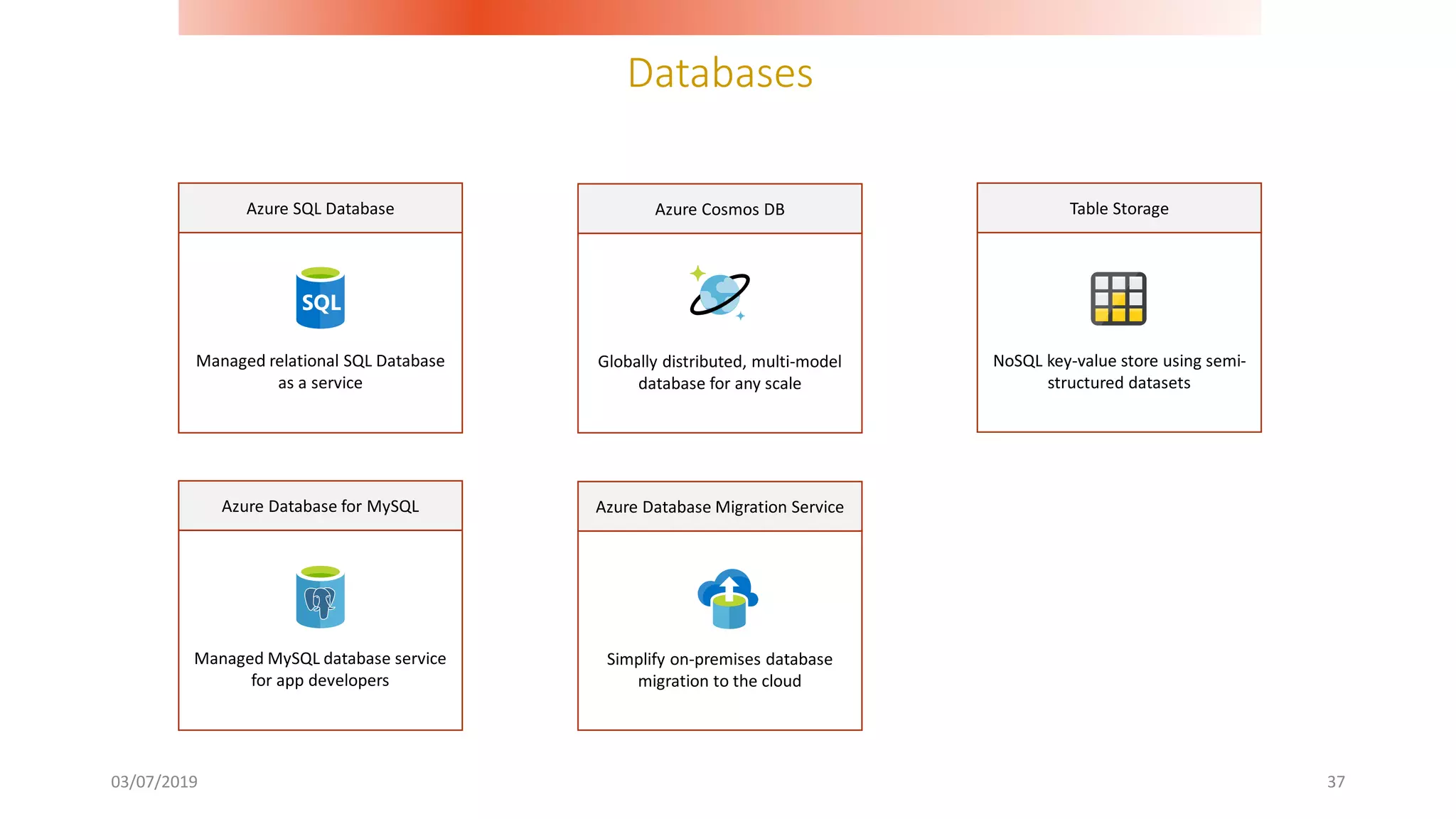 Databases

Azure SQL Database

SQL

Managed relational SQL Database as a service

Azure Cosmos DB

Globally distributed, multi-model database for any scale

Table Storage

NoSQL key-value store using semi-structured datasets

Azure Database for MySQL

Managed MySQL database service for app developers

Azure Database Migration Service

Simplify on-premises database migration to the cloud

03/07/2019

37